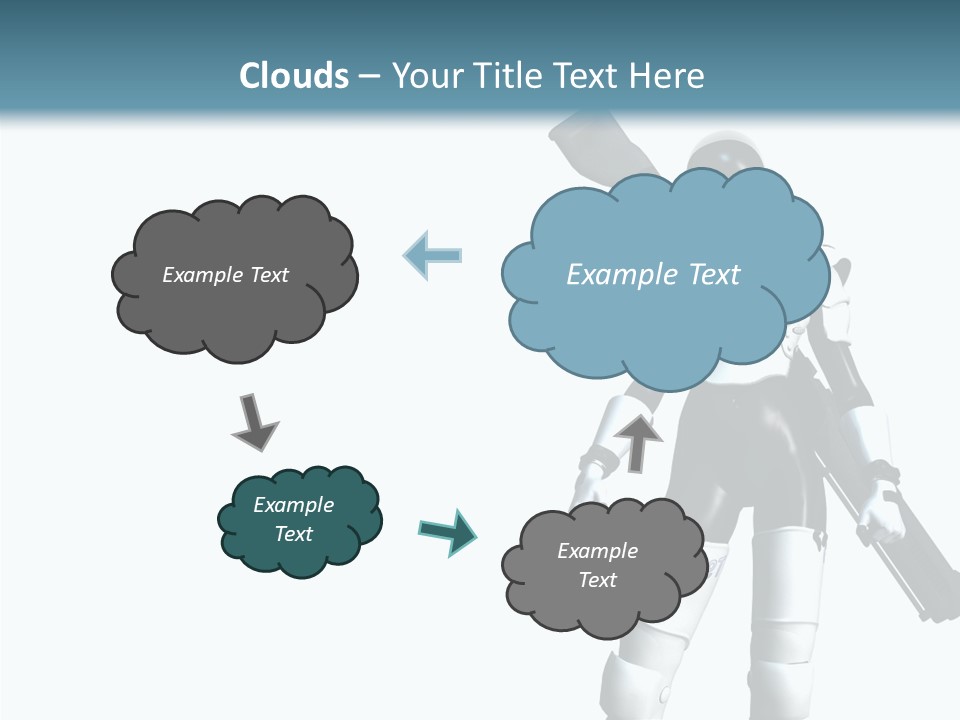 Clouds – Your Title Text Here

Example Text

Example Text

Example Text

Example Text